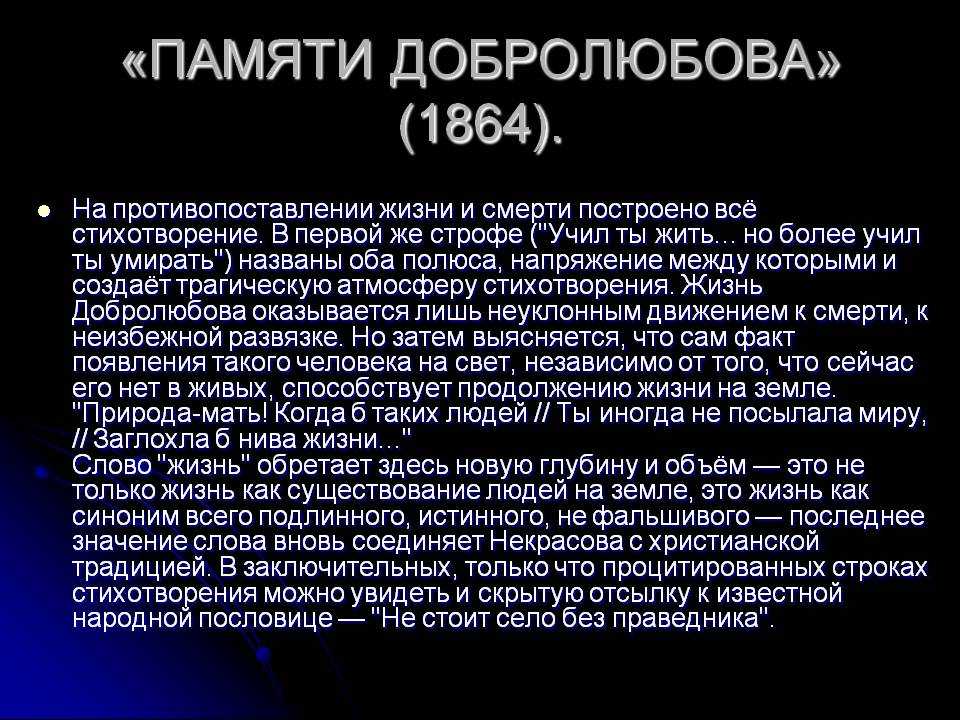 «ПАМЯТИ ДОБРОЛЮБОВА» (1864).

На противопоставлении жизни и смерти построено всё стихотворение. В первой же строфе ("Учил ты жить... но более учил ты умирать") названы оба полюса, напряжение между которыми и создаёт трагическую атмосферу стихотворения. Жизнь Добролюбова оказывается лишь неуклонным движением к смерти, к неизбежной развязке. Но затем выясняется, что сам факт появления такого человека на свет, независимо от того, что сейчас его нет в живых, способствует продолжению жизни на земле. "Природа-мать! Когда б таких людей // Ты иногда не посылала миру, // Заглохла б нива жизни..."
Слово "жизнь" обретает здесь новую глубину и объём — это не только жизнь как существование людей на земле, это жизнь как синоним всего подлинного, истинного, не фальшивого — последнее значение слова вновь соединяет Некрасова с христианской традицией. В заключительных, только что процитированных строках стихотворения можно увидеть и скрытую отсылку к известной народной пословице — "Не стоит село без праведника".